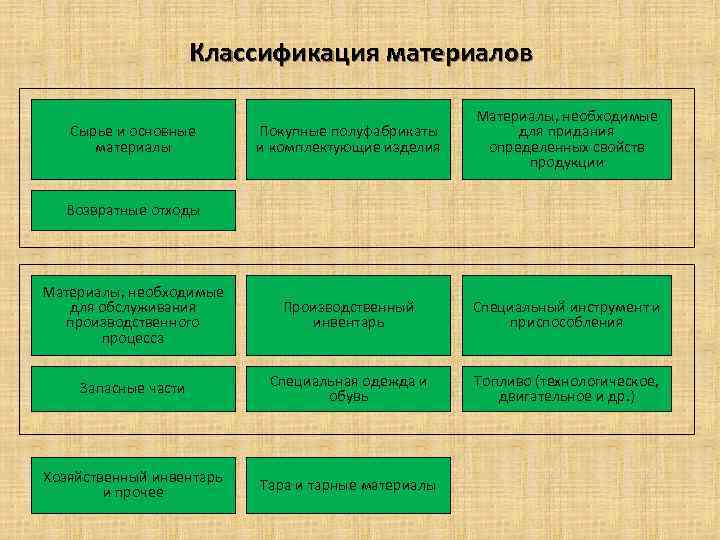 Классификация материалов

Сырье и основные материалы

Покупные полуфабрикаты и комплектующие изделия

Материалы, необходимые для придания определенных свойств продукции

Возвратные отходы

Материалы, необходимые для обслуживания производственного процесса

Производственный инвентарь

Специальный инструмент и приспособления

Запасные части

Специальная одежда и обувь

Топливо (технологическое, двигательное и др.)

Хозяйственный инвентарь и прочее

Тара и тарные материалы